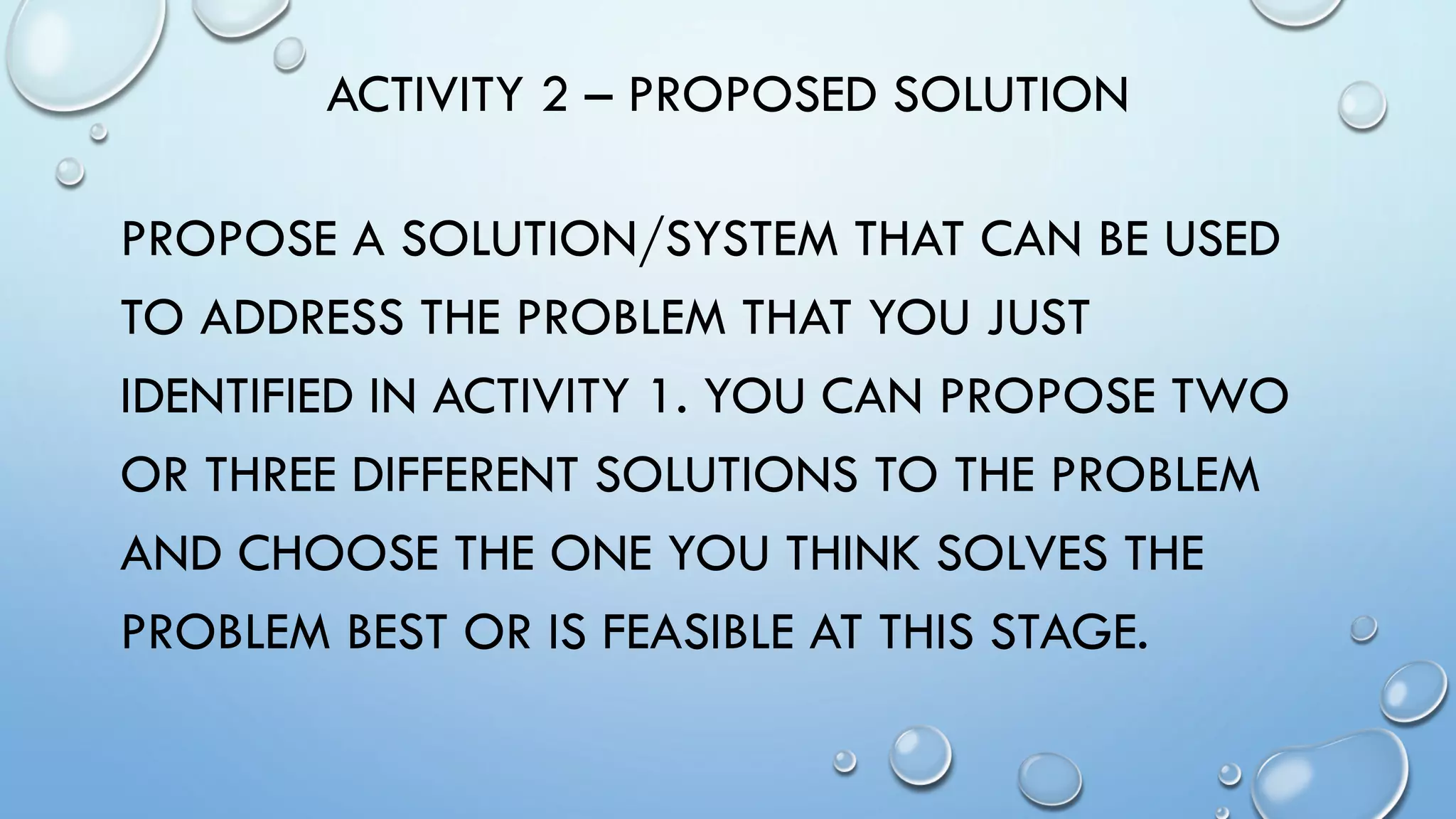 ACTIVITY 2 – PROPOSED SOLUTION

PROPOSE A SOLUTION/SYSTEM THAT CAN BE USED TO ADDRESS THE PROBLEM THAT YOU JUST IDENTIFIED IN ACTIVITY 1. YOU CAN PROPOSE TWO OR THREE DIFFERENT SOLUTIONS TO THE PROBLEM AND CHOOSE THE ONE YOU THINK SOLVES THE PROBLEM BEST OR IS FEASIBLE AT THIS STAGE.